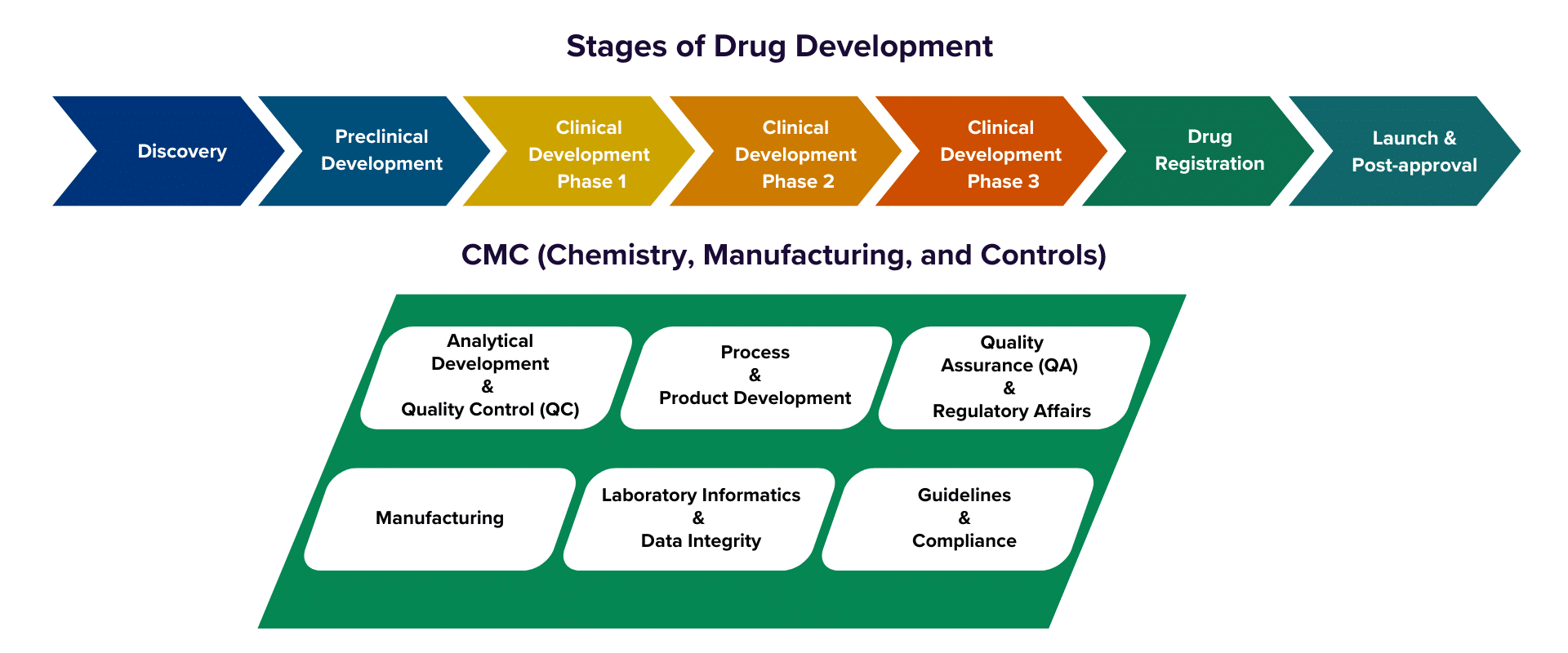 Stages of Drug Development

Discovery

Preclinical Development

Clinical Development Phase 1

Clinical Development Phase 2

Clinical Development Phase 3

Drug Registration

Launch & Post-approval

CMC (Chemistry, Manufacturing, and Controls)

Analytical Development & Quality Control (QC)

Process & Product Development

Quality Assurance (QA) & Regulatory Affairs

Manufacturing

Laboratory Informatics & Data Integrity

Guidelines & Compliance